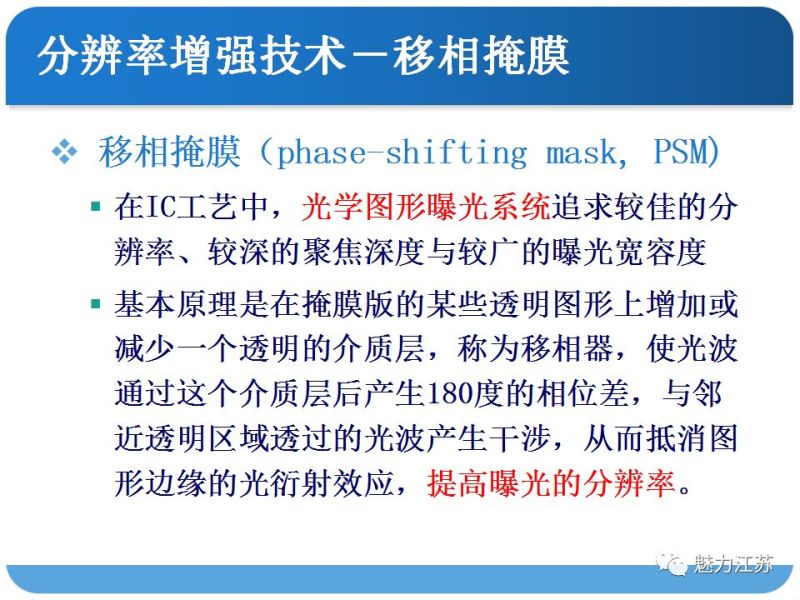 分辨率增强技术－移相掩膜

❖ 移相掩膜（phase-shifting mask, PSM)

▪ 在IC工艺中，光学图形曝光系统追求较佳的分辨率、较深的聚焦深度与较广的曝光宽容度

▪ 基本原理是在掩膜版的某些透明图形上增加或减少一个透明的介质层，称为移相器，使光波通过这个介质层后产生180度的相位差，与邻近透明区域透过的光波产生干涉，从而抵消图形边缘的光衍射效应，提高曝光的分辨率。

魅力江苏